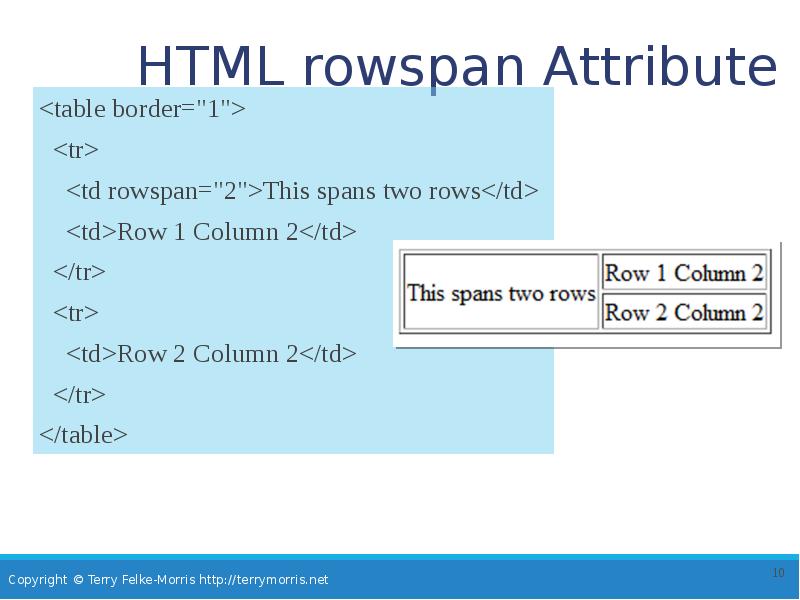 HTML rowspan Attribute

<table border="1">
<tr>
<td rowspan="2">This spans two rows</td>
<td>Row 1 Column 2</td>
</tr>
<tr>
<td>Row 2 Column 2</td>
</tr>
</table>

| This spans two rows | Row 1 Column 2 |
|---|---|
| | Row 2 Column 2 |

Copyright © Terry Felke-Morris http://terrymorris.net

10